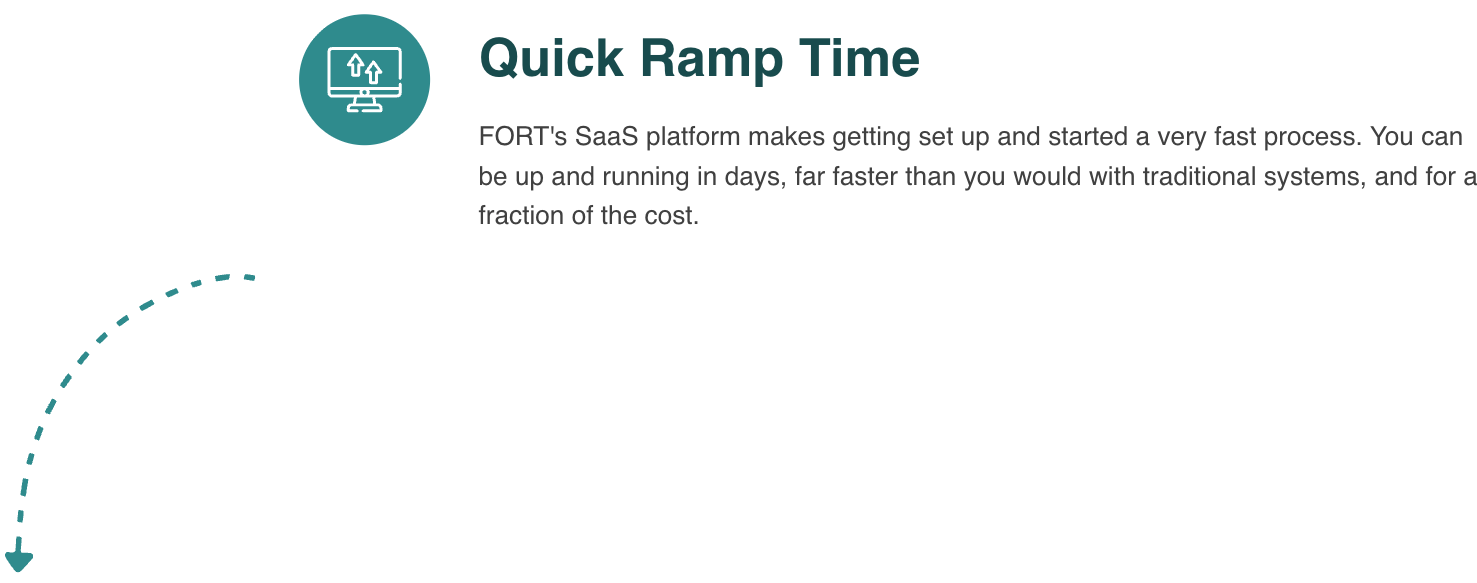 Quick Ramp Time

FORT's SaaS platform makes getting set up and started a very fast process. You can be up and running in days, far faster than you would with traditional systems, and for a fraction of the cost.